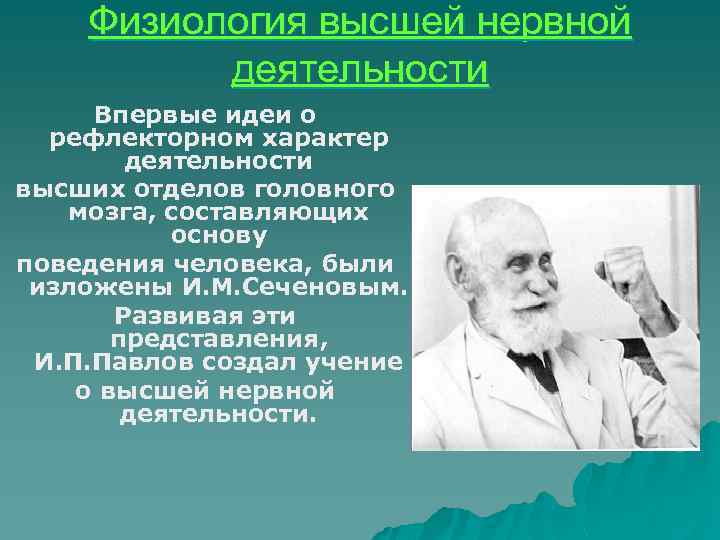 Физиология высшей нервной деятельности

Впервые идеи о рефлекторном характер деятельности высших отделов головного мозга, составляющих основу поведения человека, были изложены И.М.Сеченовым. Развивая эти представления, И.П.Павлов создал учение о высшей нервной деятельности.